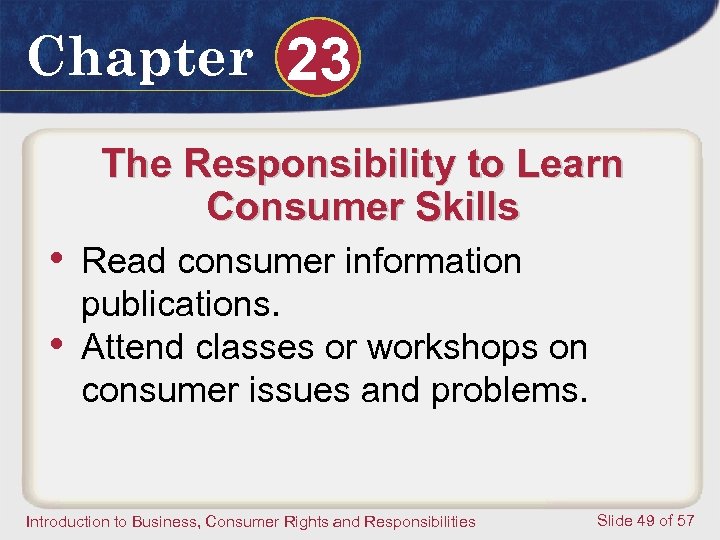 Chapter 23

The Responsibility to Learn Consumer Skills

• Read consumer information publications.
• Attend classes or workshops on consumer issues and problems.

Introduction to Business, Consumer Rights and Responsibilities

Slide 49 of 57